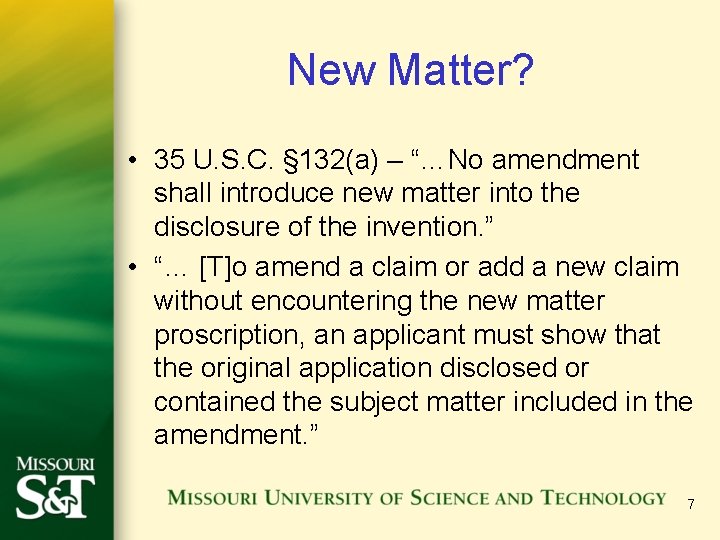 New Matter?

• 35 U.S.C. §132(a) – “…No amendment shall introduce new matter into the disclosure of the invention.”

• “… [T]o amend a claim or add a new claim without encountering the new matter proscription, an applicant must show that the original application disclosed or contained the subject matter included in the amendment.”

MISSOURI S&T

MISSOURI UNIVERSITY OF SCIENCE AND TECHNOLOGY

7